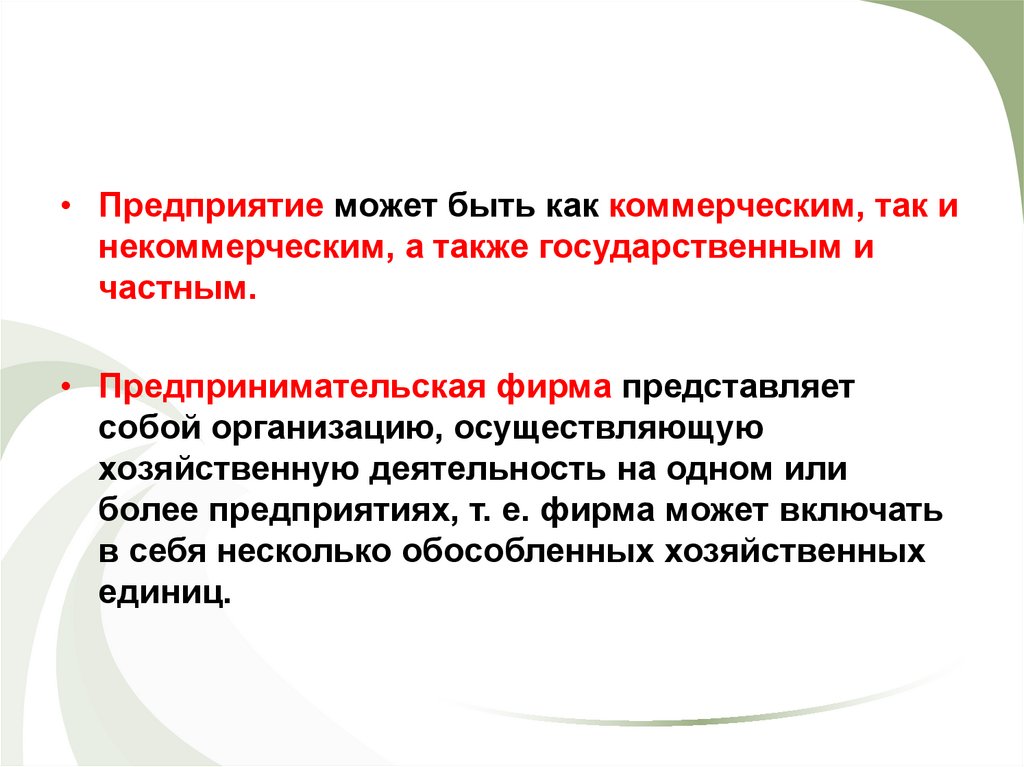 • Предприятие может быть как коммерческим, так и некоммерческим, а также государственным и частным.

• Предпринимательская фирма представляет собой организацию, осуществляющую хозяйственную деятельность на одном или более предприятиях, т. е. фирма может включать в себя несколько обособленных хозяйственных единиц.